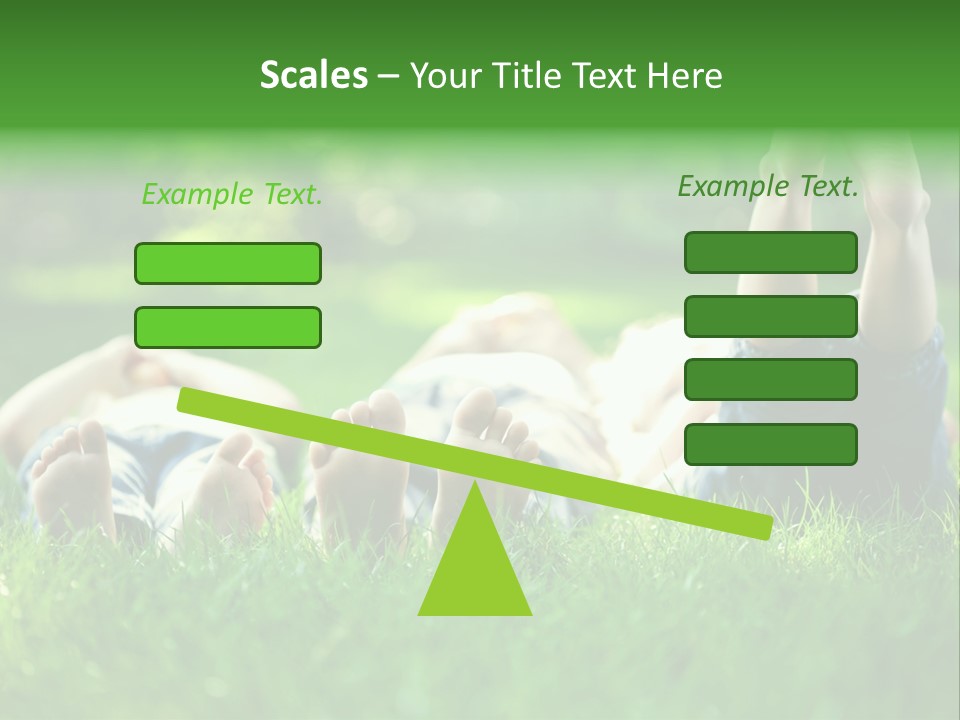 Scales – Your Title Text Here

Example Text.

Example Text.